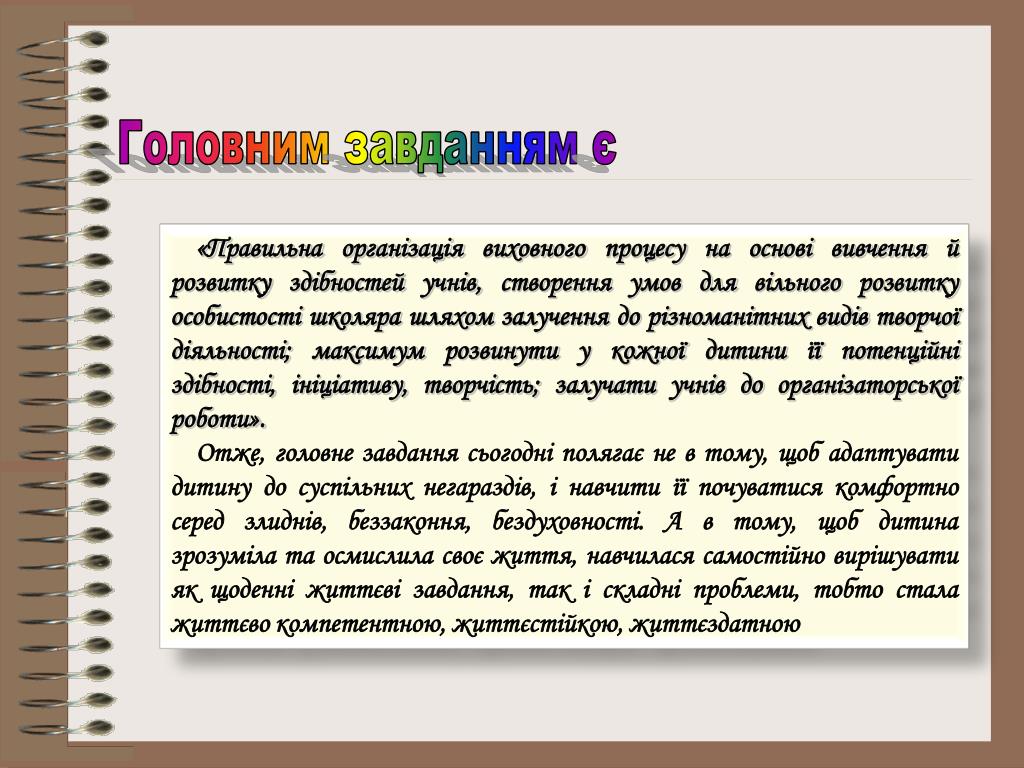 Головним завданням є

«Правильна організація виховного процесу на основі вивчення й розвитку здібностей учнів, створення умов для вільного розвитку особистості школяра шляхом залучення до різноманітних видів творчої діяльності; максимум розвинути у кожної дитини її потенційні здібності, ініціативу, творчість; залучати учнів до організаторської роботи».

Отже, головне завдання сьогодні полягає не в тому, щоб адаптувати дитину до суспільних негараздів, і навчити її почуватися комфортно серед злиднів, беззаконня, бездуховності. А в тому, щоб дитина зрозуміла та осмислила своє життя, навчилася самостійно вирішувати як щоденні життєві завдання, так і складні проблеми, тобто стала життєво компетентною, життєстійкою, життєздатною